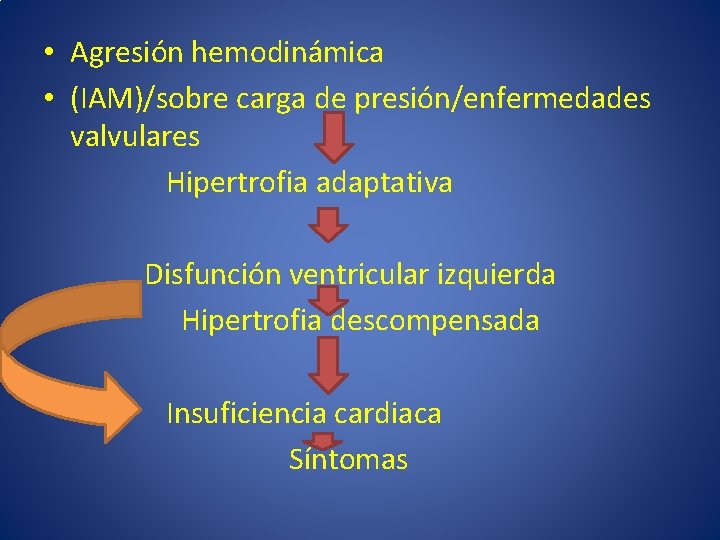 • Agresión hemodinámica
• (IAM)/sobre carga de presión/enfermedades valvulares

Hipertrofia adaptativa

Disfunción ventricular izquierda

Hipertrofia descompensada

Insuficiencia cardiaca

Síntomas